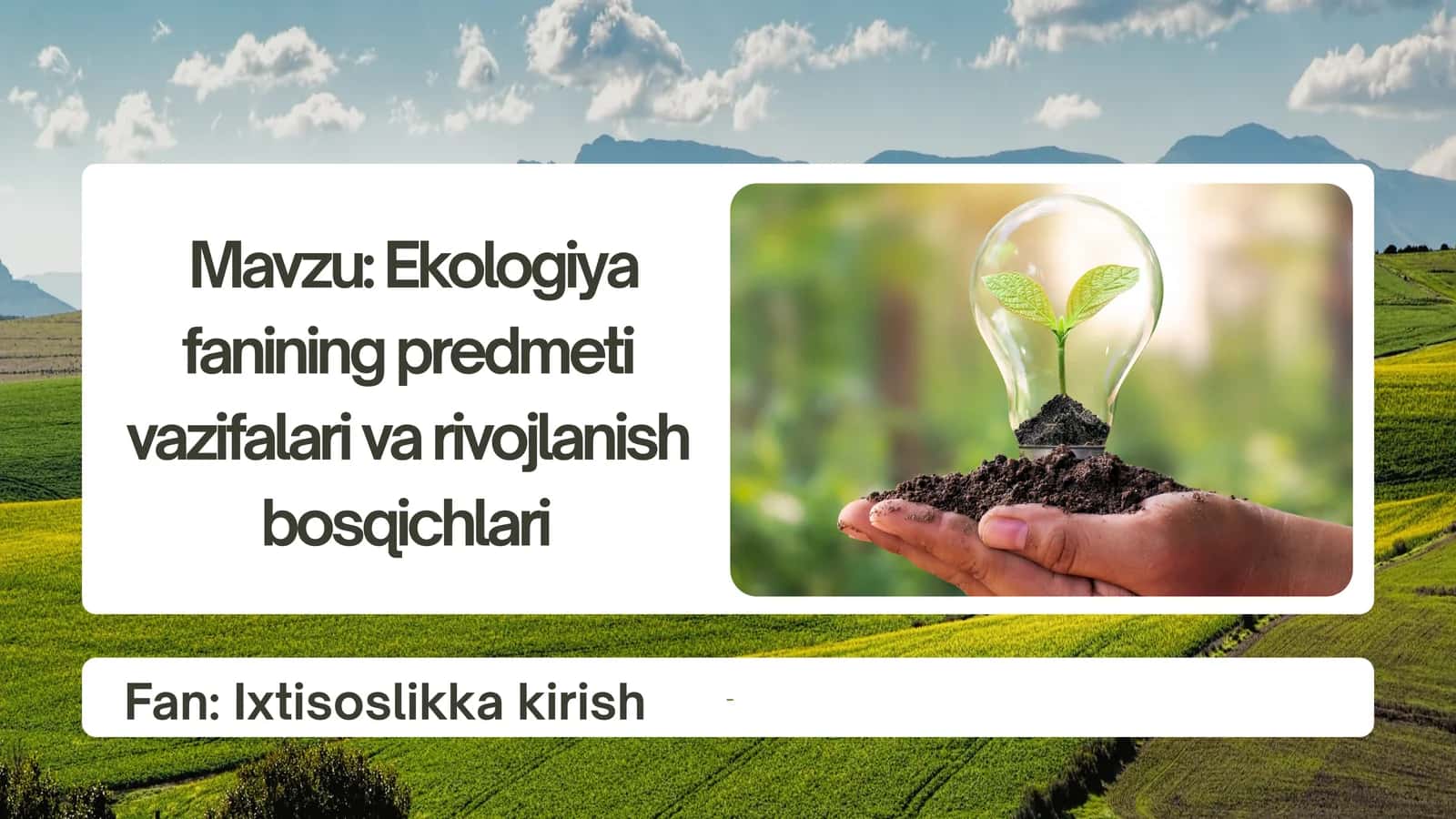 Mavzu: Ekologiya fanining predmeti vazifalari va rivojlanish bosqichlari

Fan: Ixtisoslikka kirish